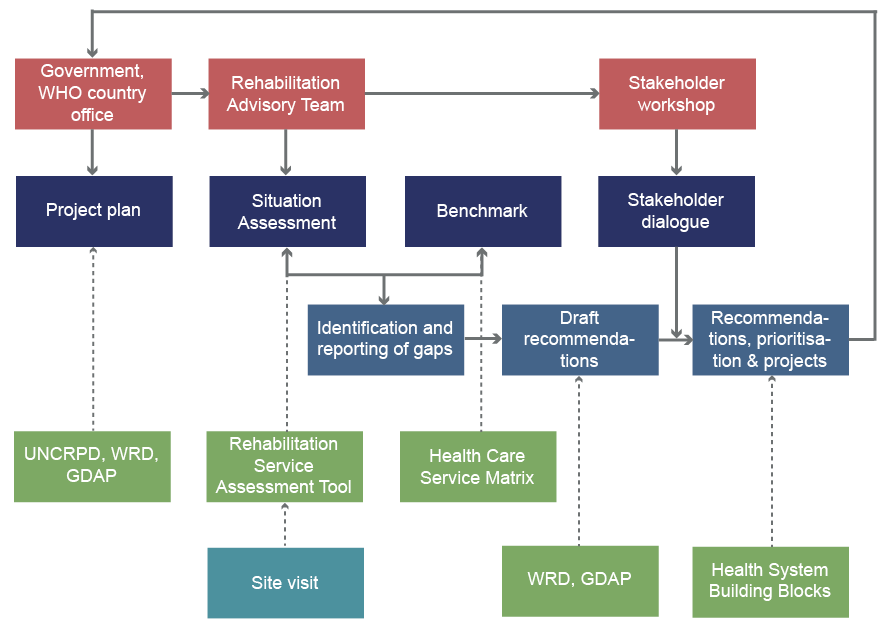 Government, WHO country office

Rehabilitation Advisory Team

Stakeholder workshop

Project plan

Situation Assessment

Benchmark

Stakeholder dialogue

Identification and reporting of gaps

Draft recommendations

Recommendations, prioritisation & projects

UNCRPD, WRD, GDAP

Rehabilitation Service Assessment Tool

Health Care Service Matrix

Site visit

WRD, GDAP

Health System Building Blocks